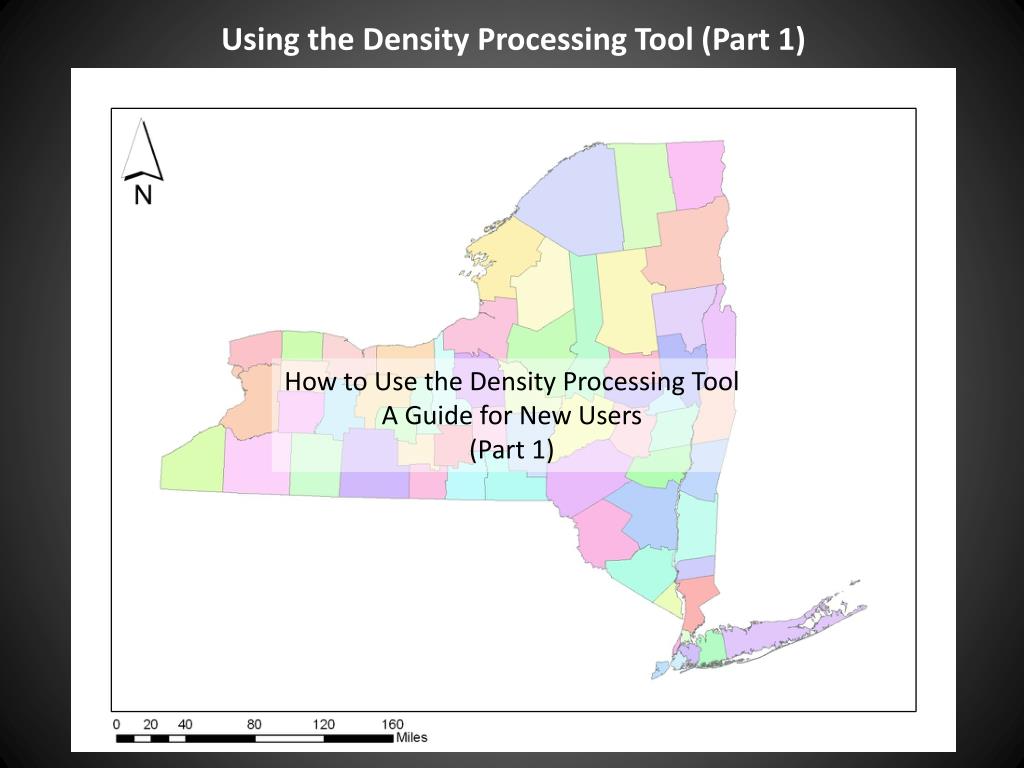 Using the Density Processing Tool (Part 1)

N

How to Use the Density Processing Tool
A Guide for New Users
(Part 1)

0 20 40 80 120 160
Miles